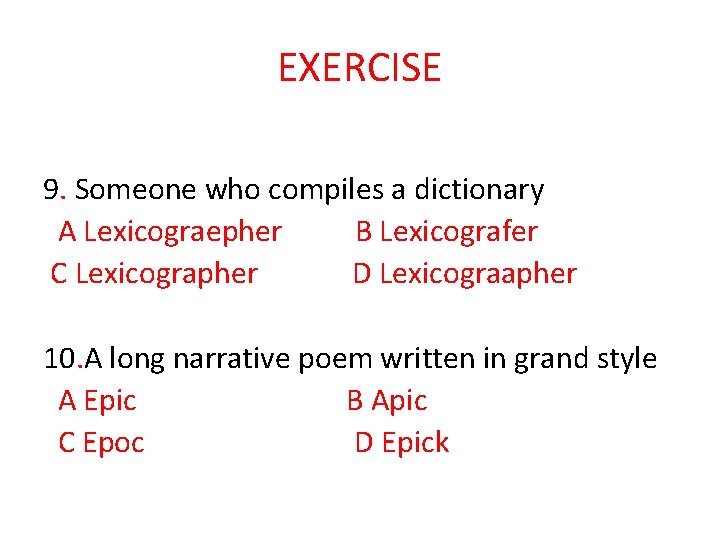 EXERCISE

9. Someone who compiles a dictionary
A Lexicograepher B Lexicografer
C Lexicographer D Lexicograapher

10.A long narrative poem written in grand style
A Epic B Apic
C Epoc D Epick